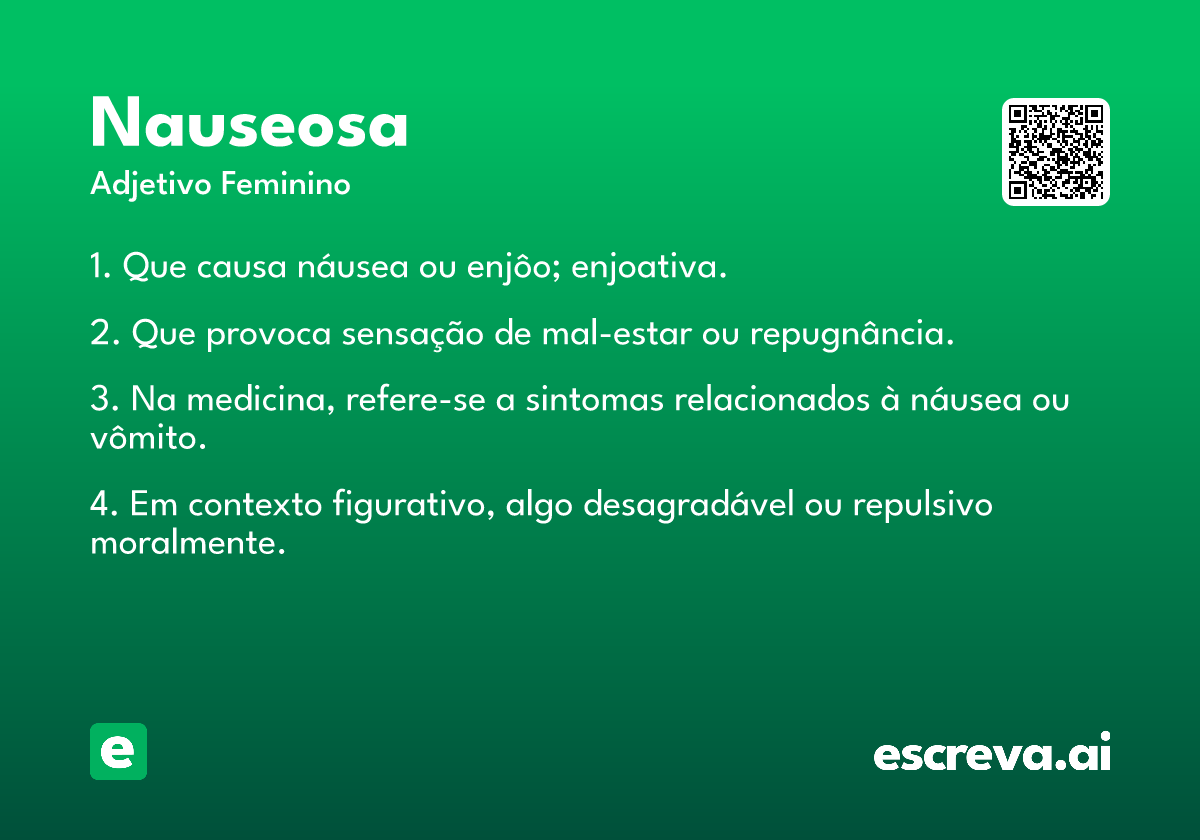 Nauseosa
Adjetivo Feminino

1. Que causa náusea ou enjôo; enjoativa.

2. Que provoca sensação de mal-estar ou repugnância.

3. Na medicina, refere-se a sintomas relacionados à náusea ou vômito.

4. Em contexto figurativo, algo desagradável ou repulsivo moralmente.

e

escreva.ai